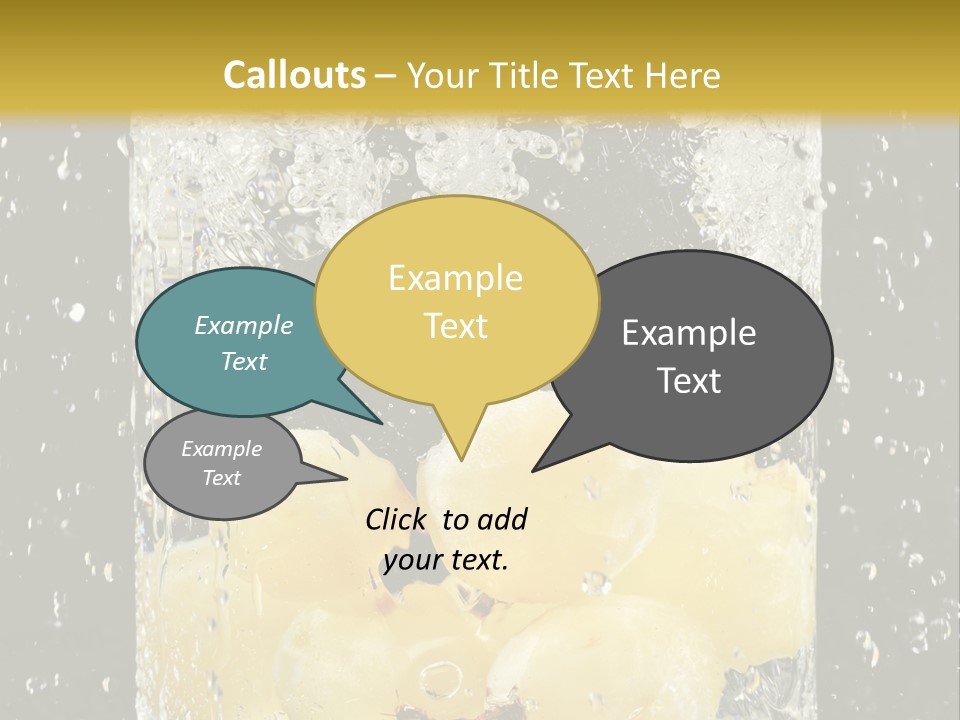 Callouts – Your Title Text Here

Example Text

Example Text

Example Text

Example Text

Click to add your text.